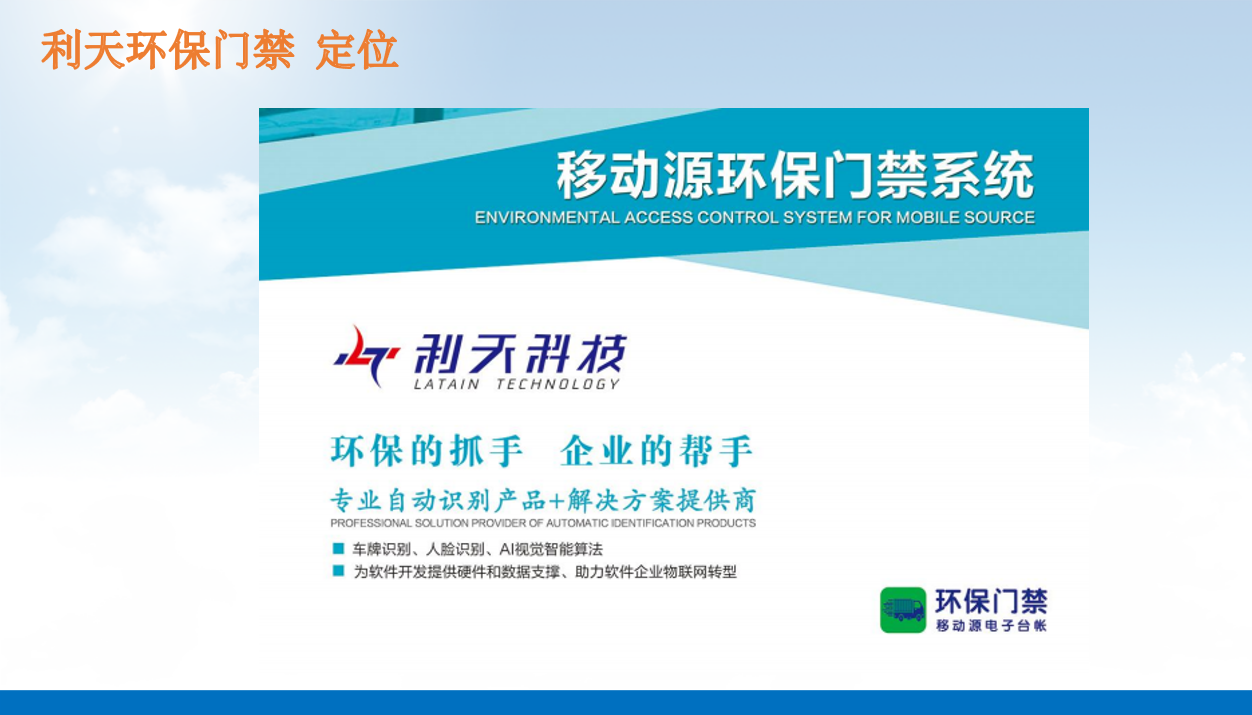 利天环保门禁 定位

移动源环保门禁系统
ENVIRONMENTAL ACCESS CONTROL SYSTEM FOR MOBILE SOURCE

利天科技
LATAIN TECHNOLOGY

环保的抓手 企业的帮手

专业自动识别产品+解决方案提供商
PROFESSIONAL SOLUTION PROVIDER OF AUTOMATIC IDENTIFICATION PRODUCTS

■ 车牌识别、人脸识别、AI视觉智能算法
■ 为软件开发提供硬件和数据支撑、助力软件企业物联网转型

环保门禁
移动源电子台帐